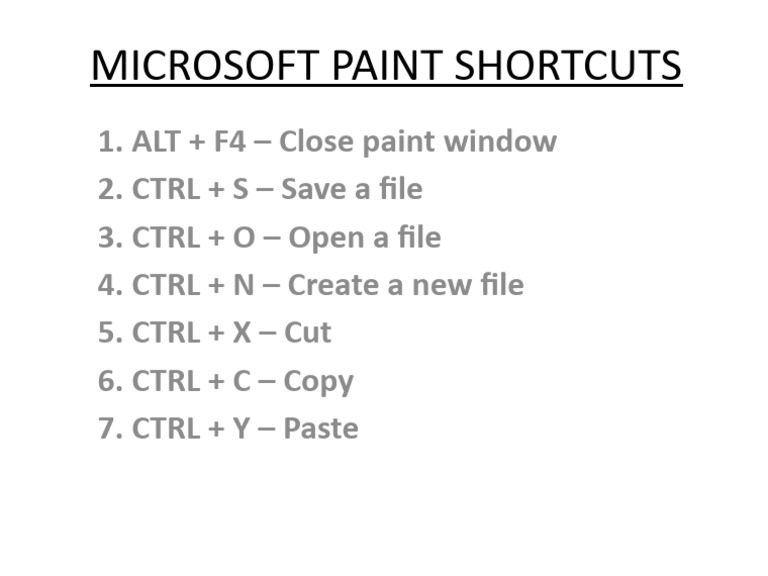 MICROSOFT PAINT SHORTCUTS

1. ALT + F4 – Close paint window
2. CTRL + S – Save a file
3. CTRL + O – Open a file
4. CTRL + N – Create a new file
5. CTRL + X – Cut
6. CTRL + C – Copy
7. CTRL + Y – Paste